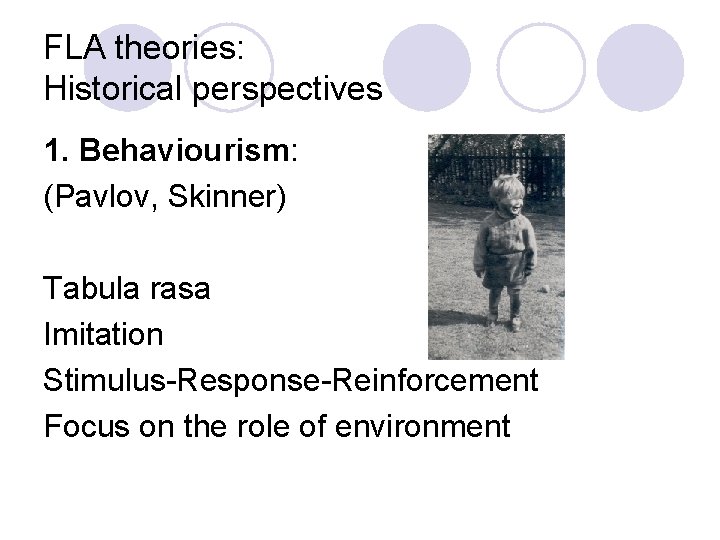 FLA theories:
Historical perspectives

1. Behaviourism:
(Pavlov, Skinner)

Tabula rasa
Imitation
Stimulus-Response-Reinforcement
Focus on the role of environment